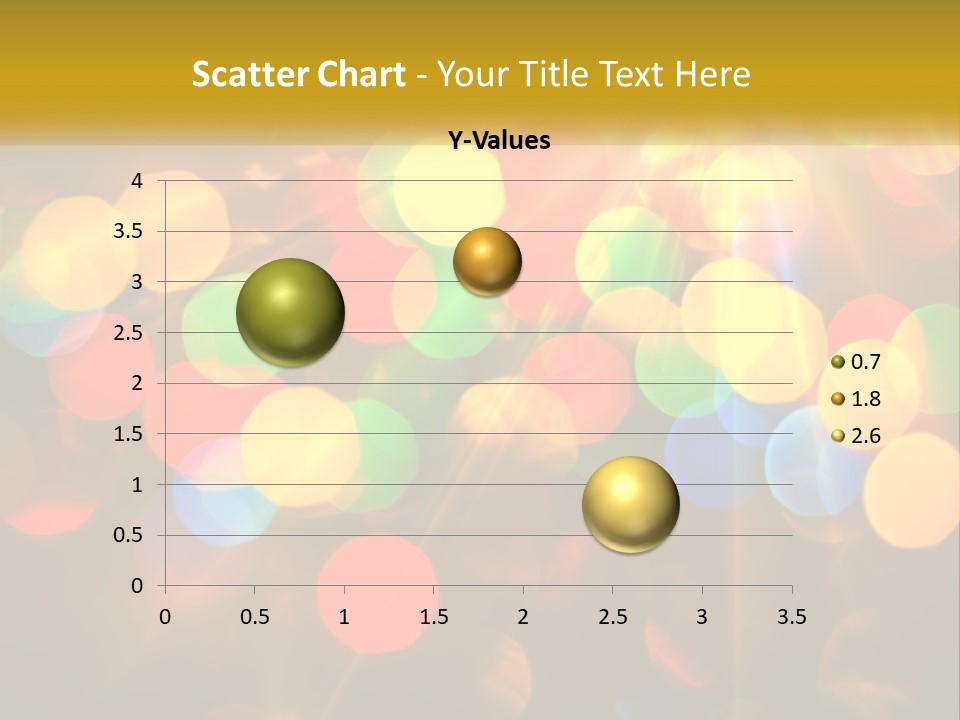 Scatter Chart - Your Title Text Here

Y-Values

4
3.5
3
2.5
2
1.5
1
0.5
0

0 0.5 1 1.5 2 2.5 3 3.5

0.7
1.8
2.6